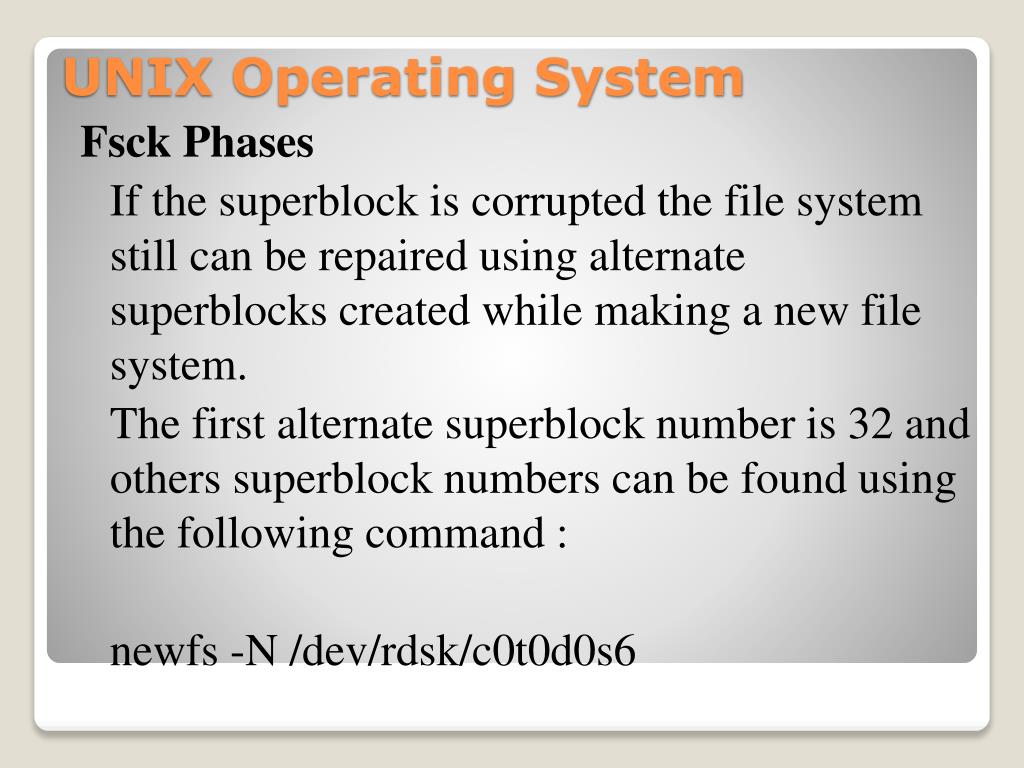 UNIX Operating System

Fsck Phases

If the superblock is corrupted the file system still can be repaired using alternate superblocks created while making a new file system.

The first alternate superblock number is 32 and others superblock numbers can be found using the following command :

newfs -N /dev/rdsk/c0t0d0s6